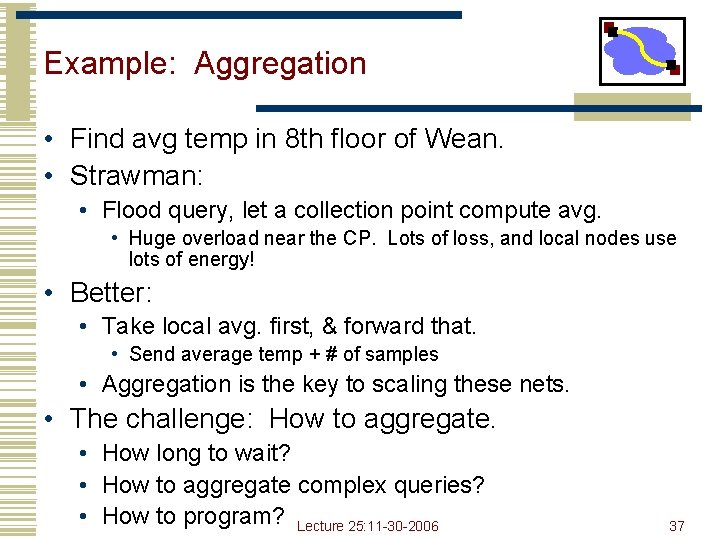 Example: Aggregation

• Find avg temp in 8th floor of Wean.
• Strawman:
  • Flood query, let a collection point compute avg.
    • Huge overload near the CP. Lots of loss, and local nodes use lots of energy!
• Better:
  • Take local avg. first, & forward that.
    • Send average temp + # of samples
  • Aggregation is the key to scaling these nets.
• The challenge: How to aggregate.
  • How long to wait?
  • How to aggregate complex queries?
  • How to program?

Lecture 25:11-30-2006

37